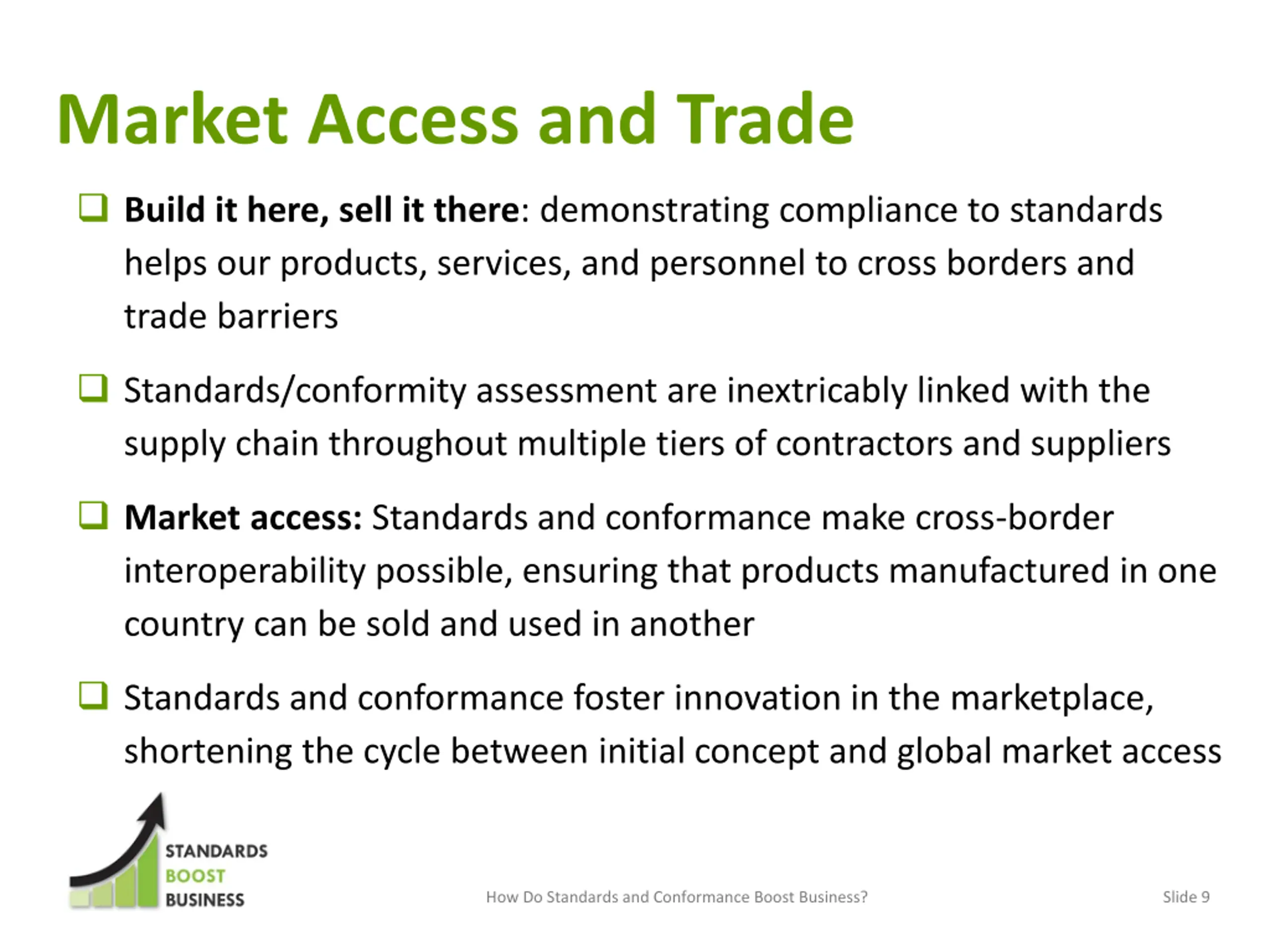 Market Access and Trade

❑ Build it here, sell it there: demonstrating compliance to standards helps our products, services, and personnel to cross borders and trade barriers

❑ Standards/conformity assessment are inextricably linked with the supply chain throughout multiple tiers of contractors and suppliers

❑ Market access: Standards and conformance make cross-border interoperability possible, ensuring that products manufactured in one country can be sold and used in another

❑ Standards and conformance foster innovation in the marketplace, shortening the cycle between initial concept and global market access

STANDARDS
BOOST
BUSINESS

How Do Standards and Conformance Boost Business?

Slide 9